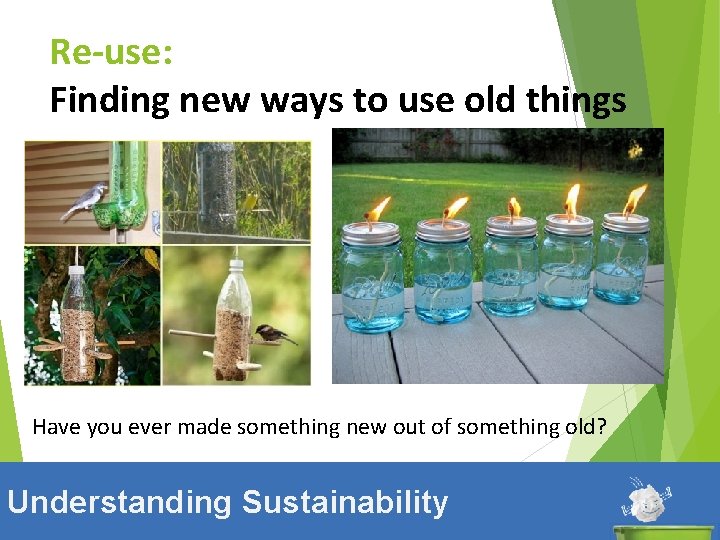 Re-use:
Finding new ways to use old things

Have you ever made something new out of something old?

Understanding Sustainability